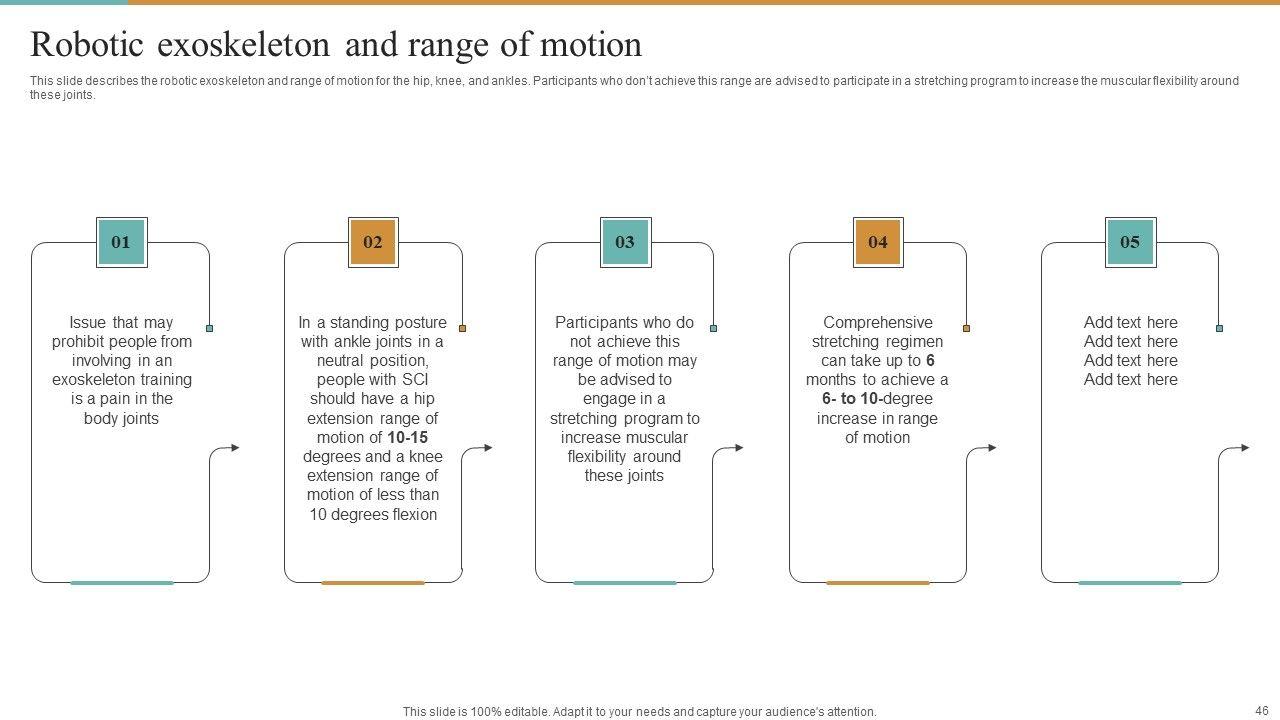 Robotic exoskeleton and range of motion

This slide describes the robotic exoskeleton and range of motion for the hip, knee, and ankles. Participants who don't achieve this range are advised to participate in a stretching program to increase the muscular flexibility around these joints.

01

Issue that may prohibit people from involving in an exoskeleton training is a pain in the body joints

02

In a standing posture with ankle joints in a neutral position, people with SCI should have a hip extension range of motion of 10-15 degrees and a knee extension range of motion of less than 10 degrees flexion

03

Participants who do not achieve this range of motion may be advised to engage in a stretching program to increase muscular flexibility around these joints

04

Comprehensive stretching regimen can take up to 6 months to achieve a 6- to 10-degree increase in range of motion

05

Add text here
Add text here
Add text here
Add text here

This slide is 100% editable. Adapt it to your needs and capture your audience's attention.

46